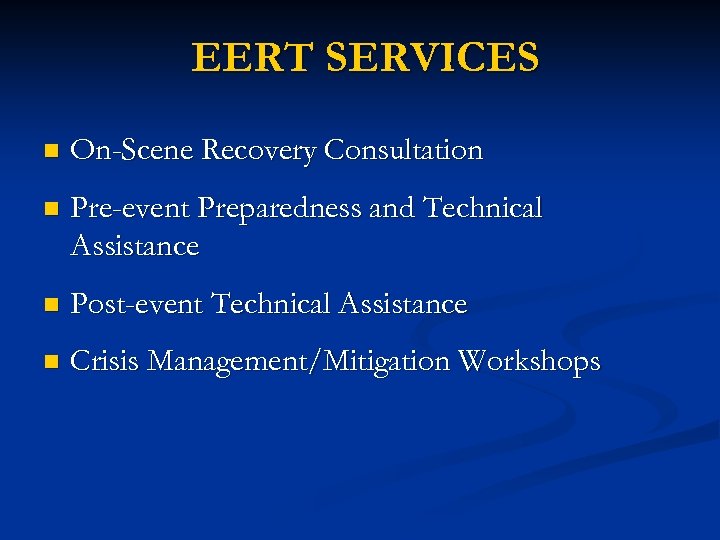 EERT SERVICES

- On-Scene Recovery Consultation
- Pre-event Preparedness and Technical Assistance
- Post-event Technical Assistance
- Crisis Management/Mitigation Workshops